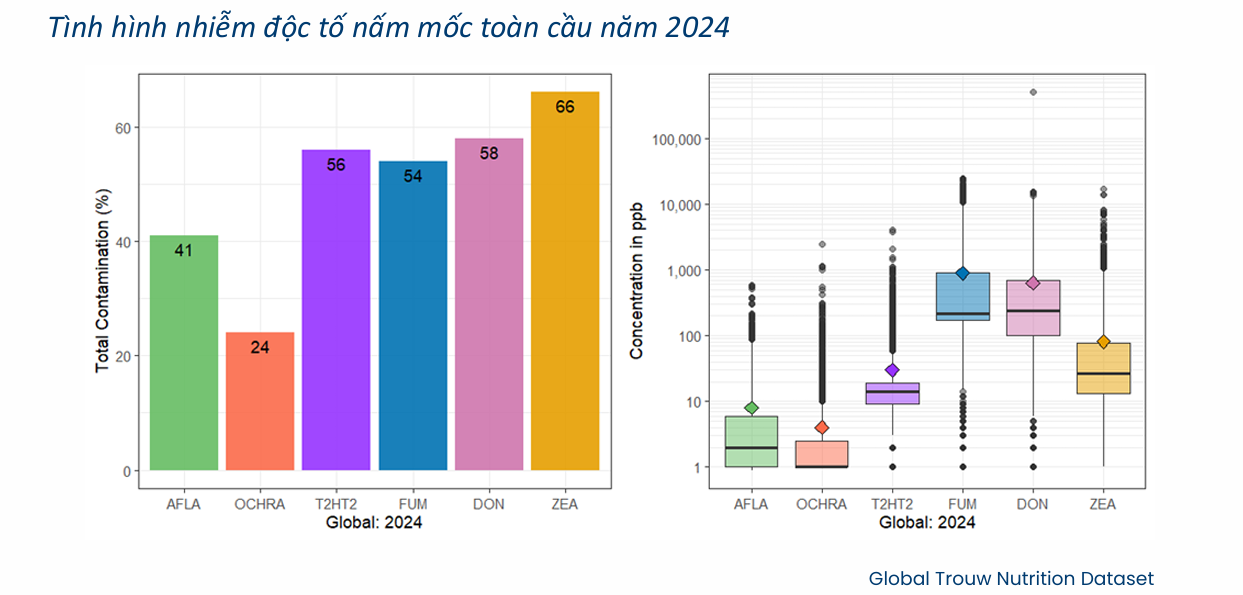 Tình hình nhiễm độc tố nấm mốc toàn cầu năm 2024

Total Contamination (%)

60
40
20
0

41
24
56
54
58
66

AFLA OCHRA T2HT2 FUM DON ZEA
Global: 2024

Concentration in ppb

100,000
10,000
1,000
100
10
1

AFLA OCHRA T2HT2 FUM DON ZEA
Global: 2024

Global Trouw Nutrition Dataset